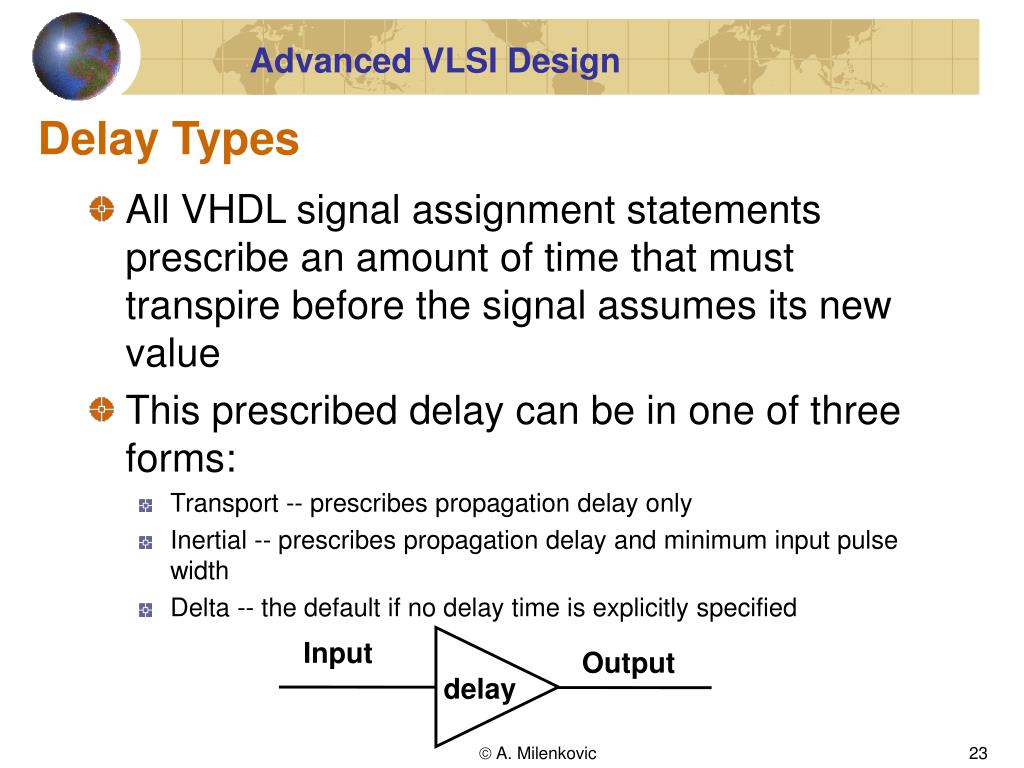 Advanced VLSI Design

Delay Types

All VHDL signal assignment statements prescribe an amount of time that must transpire before the signal assumes its new value

This prescribed delay can be in one of three forms:

Transport -- prescribes propagation delay only

Inertial -- prescribes propagation delay and minimum input pulse width

Delta -- the default if no delay time is explicitly specified

Input

delay

Output

© A. Milenkovic

23